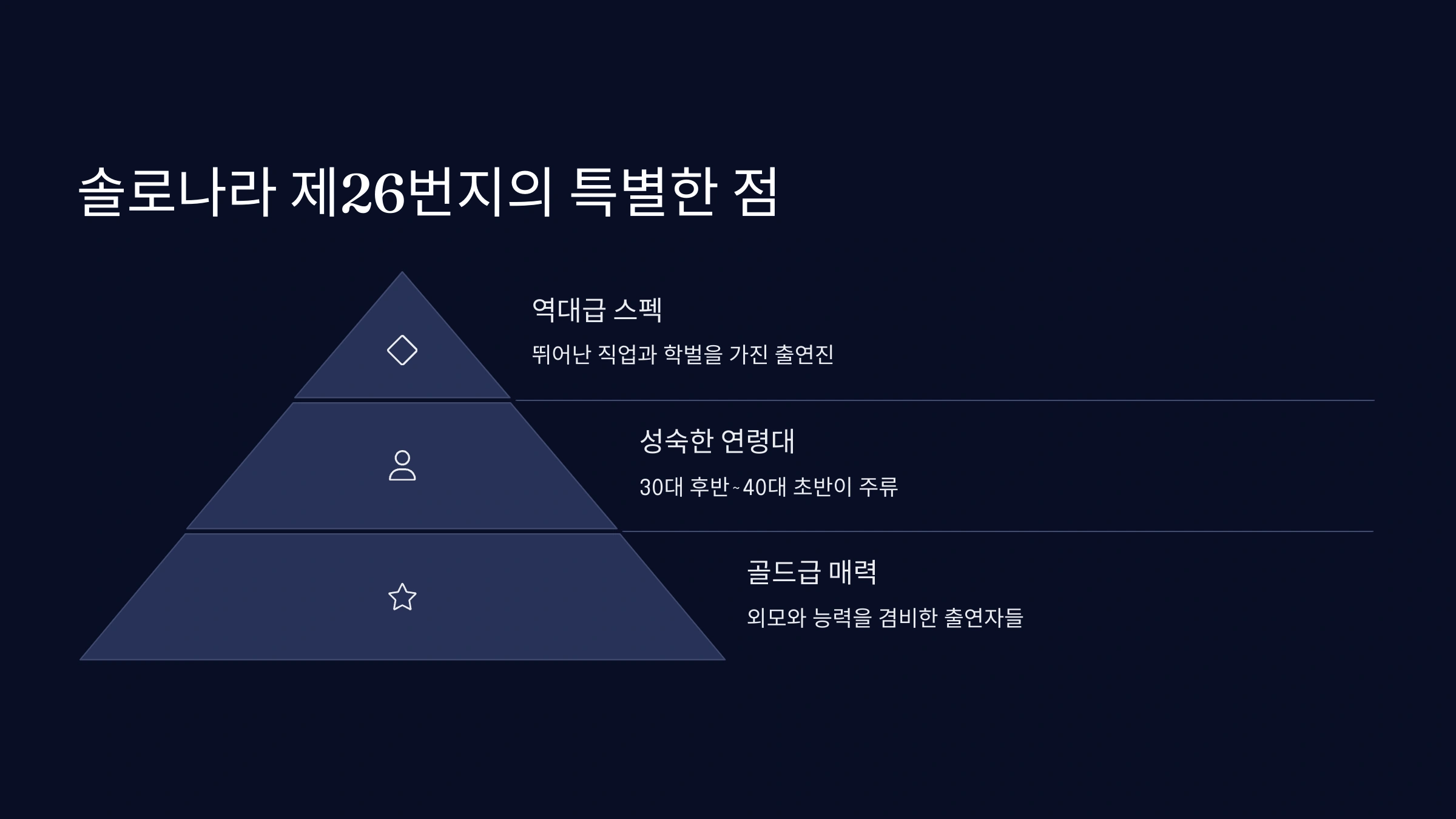 솔로나라 제26번지의 특별한 점

역대급 스펙

뛰어난 직업과 학벌을 가진 출연진

성숙한 연령대

30대 후반~40대 초반이 주류

골드급 매력

외모와 능력을 겸비한 출연자들